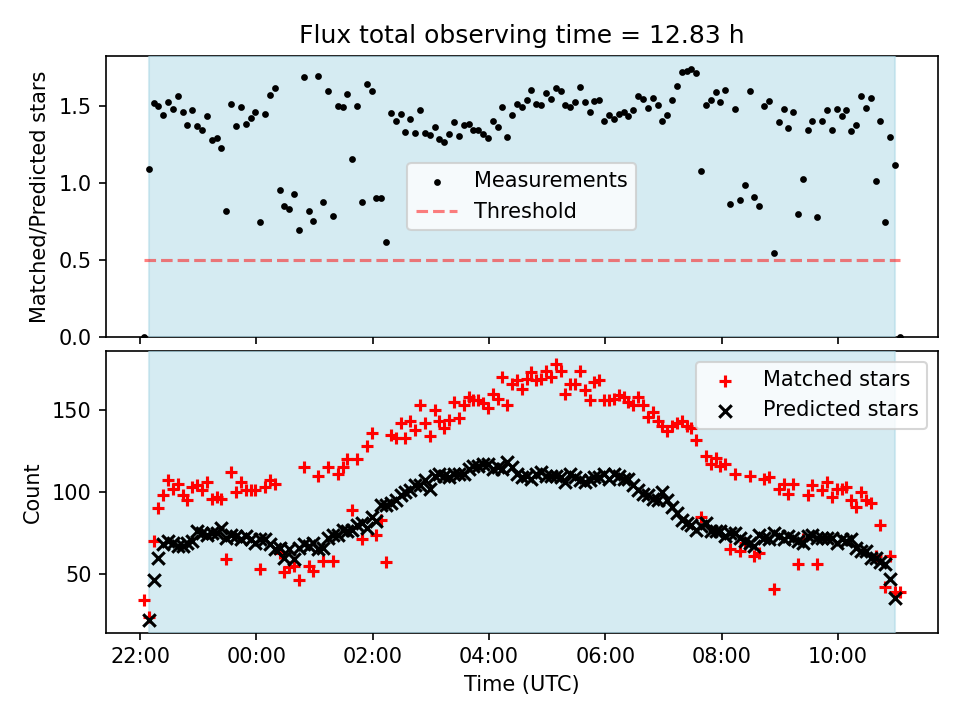 Flux total observing time = 12.83 h

Matched/Predicted stars

1.5
1.0
0.5
0.0

Measurements
Threshold

Count

150
100
50

Matched stars
Predicted stars

22:00 00:00 02:00 04:00 06:00 08:00 10:00

Time (UTC)